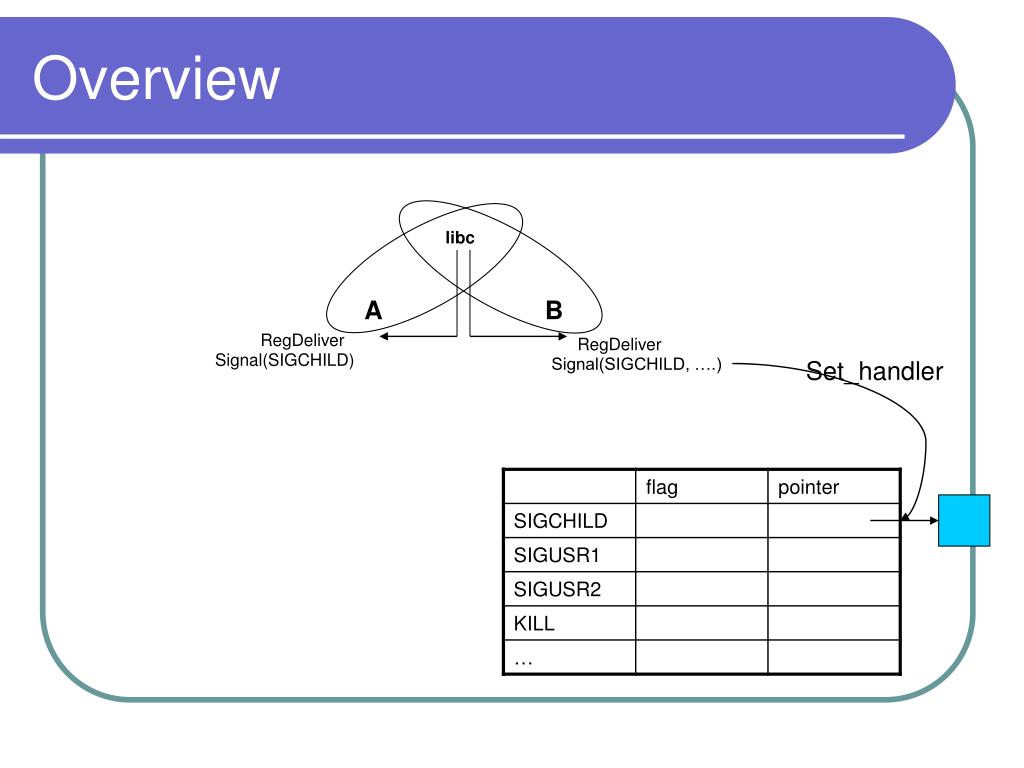 Overview

libc

A

B

RegDeliver
Signal(SIGCHILD)

RegDeliver
Signal(SIGCHILD, ….)

Set_handler

| | flag | pointer |
|---|---|---|
| SIGCHILD | | |
| SIGUSR1 | | |
| SIGUSR2 | | |
| KILL | | |
| … | | |